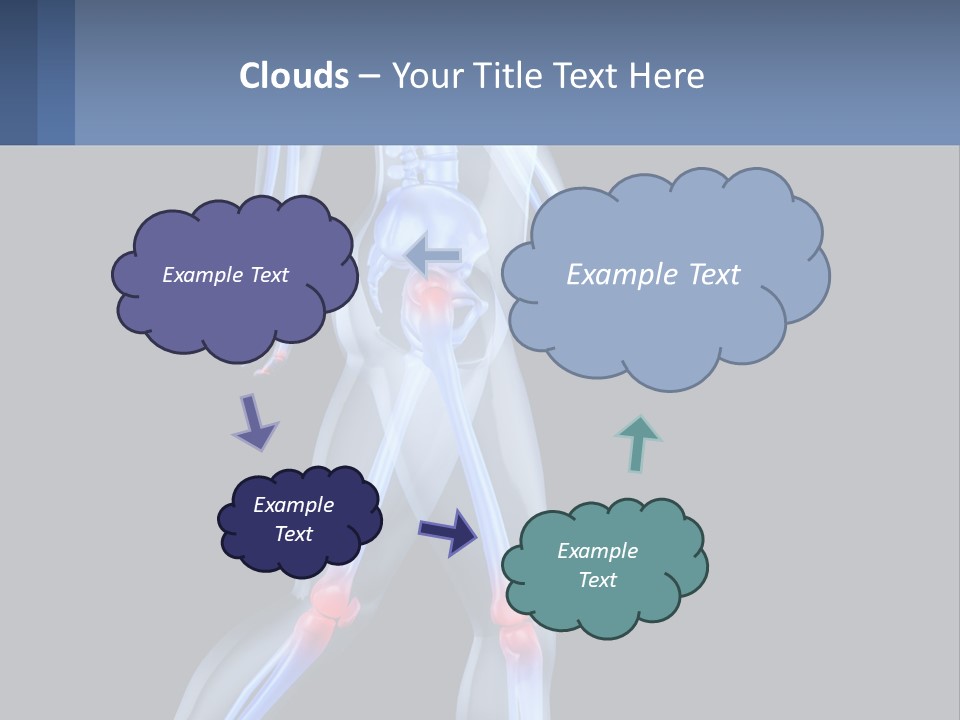 Clouds – Your Title Text Here

Example Text

Example Text

Example Text

Example Text